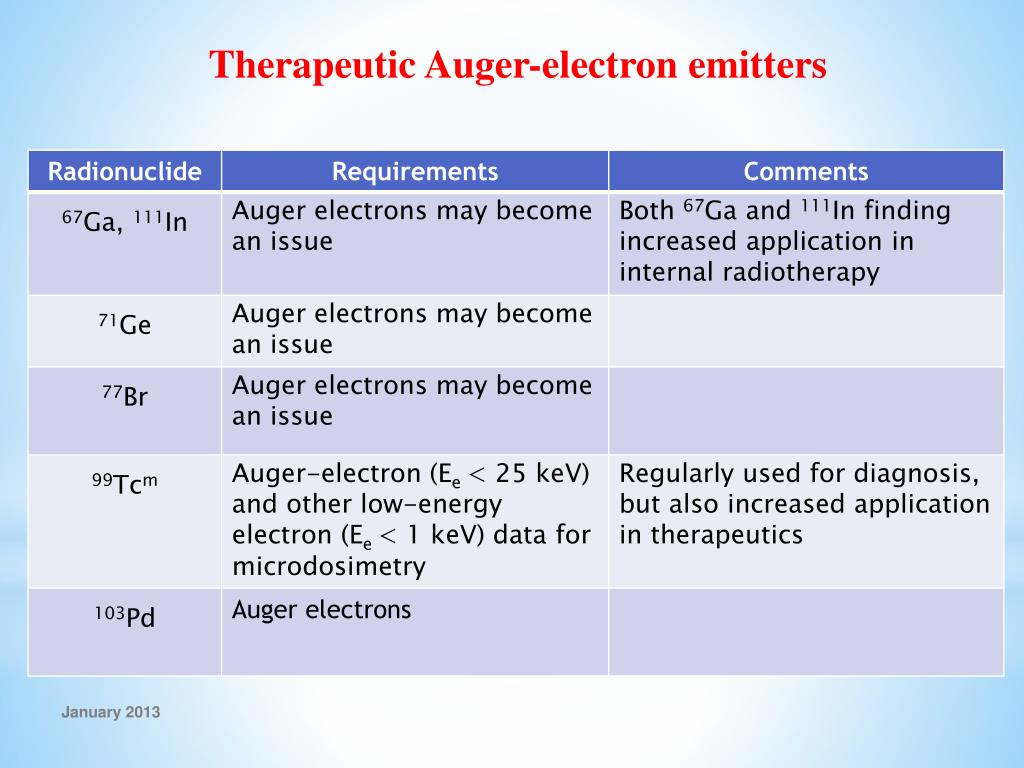 Therapeutic Auger-electron emitters

| Radionuclide | Requirements | Comments |
|---|---|---|
| $^{67}Ga$, $^{111}In$ | Auger electrons may become an issue | Both $^{67}Ga$ and $^{111}In$ finding increased application in internal radiotherapy |
| $^{71}Ge$ | Auger electrons may become an issue | |
| $^{77}Br$ | Auger electrons may become an issue | |
| $^{99}Tc^{m}$ | Auger-electron ($E_e$ < 25 keV) and other low-energy electron ($E_e$ < 1 keV) data for microdosimetry | Regularly used for diagnosis, but also increased application in therapeutics |
| $^{103}Pd$ | Auger electrons | |

January 2013